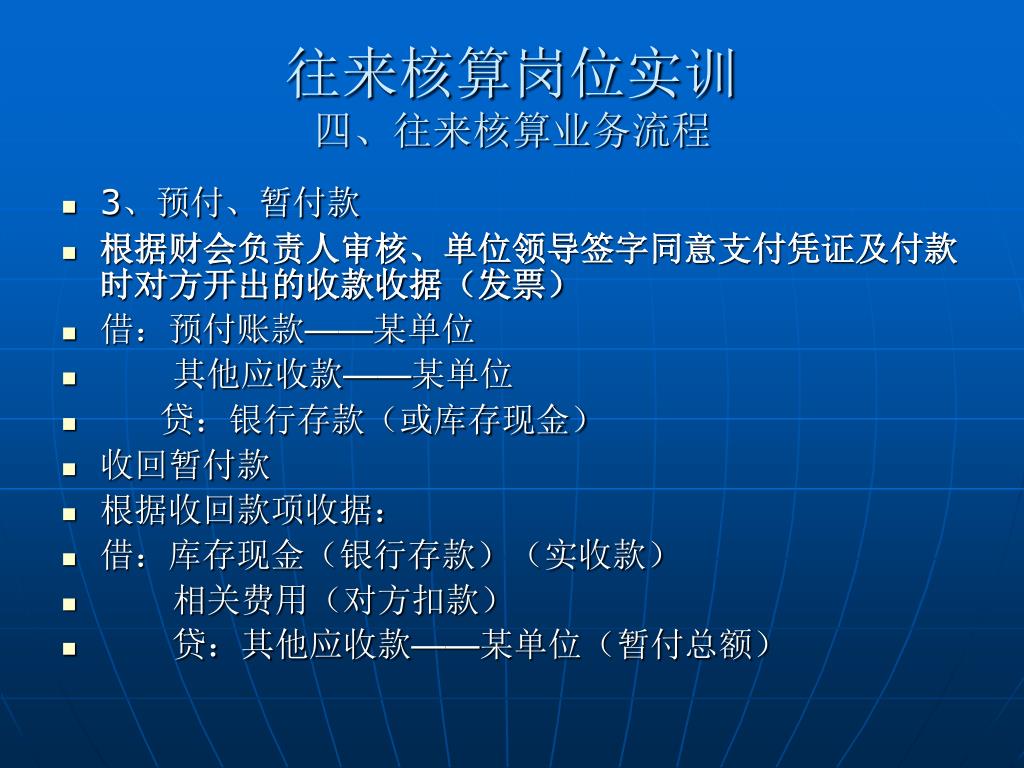 往来核算岗位实训
四、往来核算业务流程

- 3、预付、暂付款
- 根据财会负责人审核、单位领导签字同意支付凭证及付款时对方开出的收款收据（发票）
- 借：预付账款——某单位
- 其他应收款——某单位
- 贷：银行存款（或库存现金）
- 收回暂付款
- 根据收回款项收据：
- 借：库存现金（银行存款）（实收款）
- 相关费用（对方扣款）
- 贷：其他应收款——某单位（暂付总额）